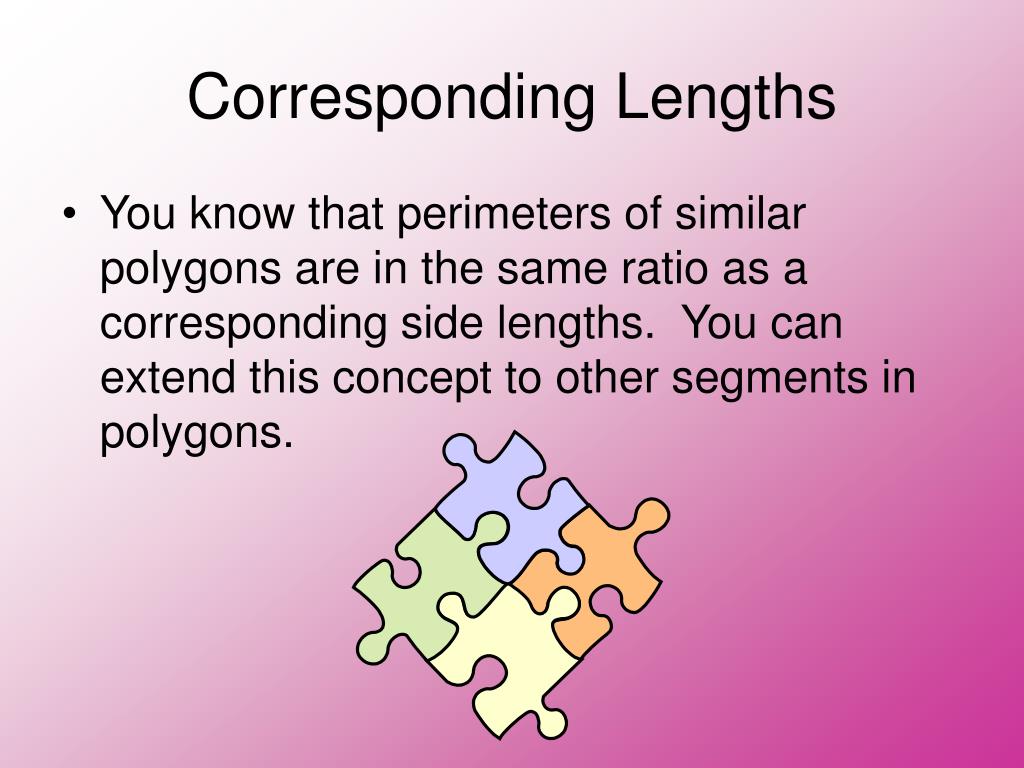 Corresponding Lengths

• You know that perimeters of similar polygons are in the same ratio as a corresponding side lengths. You can extend this concept to other segments in polygons.